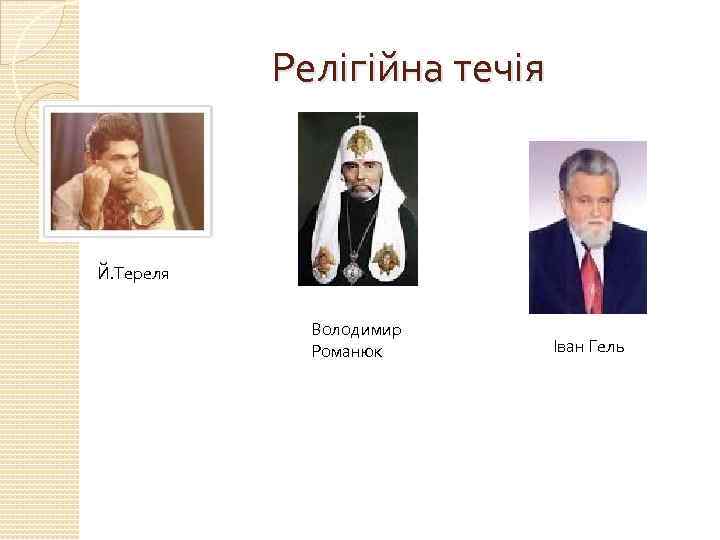 Релігійна течія

Й.Тереля

Володимир Романюк

Іван Гель